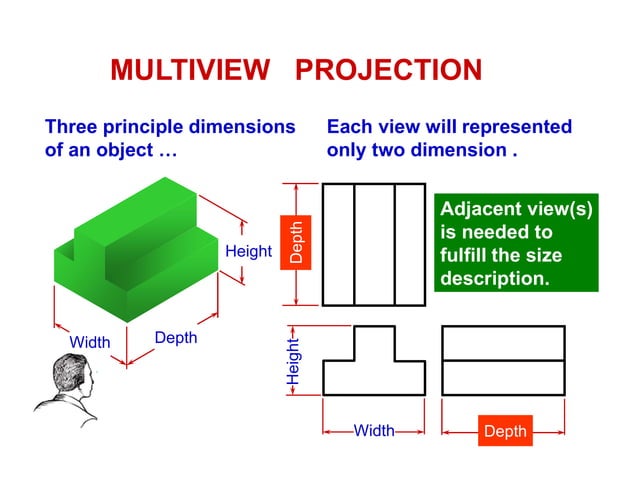 MULTIVIEW PROJECTION

Three principle dimensions of an object …

Each view will represented only two dimension .

Height

Width

Depth

Depth

Adjacent view(s) is needed to fulfill the size description.

Height

Width

Depth